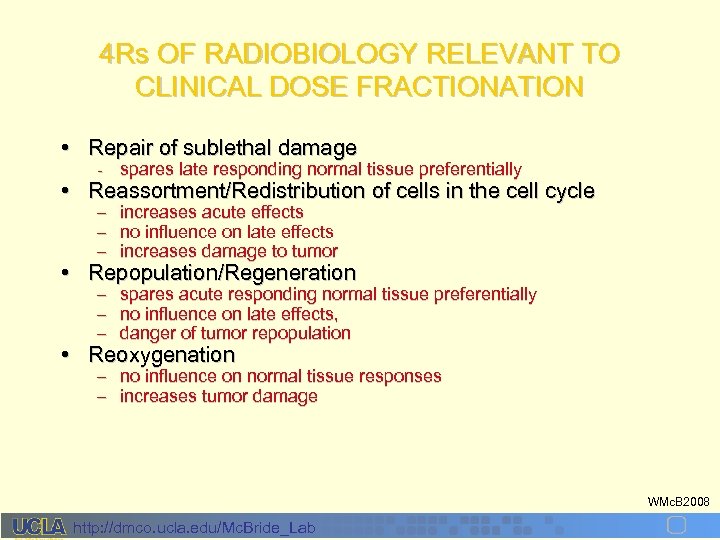 4Rs OF RADIOBIOLOGY RELEVANT TO CLINICAL DOSE FRACTIONATION

• Repair of sublethal damage
- spares late responding normal tissue preferentially
• Reassortment/Redistribution of cells in the cell cycle
– increases acute effects
– no influence on late effects
– increases damage to tumor
• Repopulation/Regeneration
– spares acute responding normal tissue preferentially
– no influence on late effects,
– danger of tumor repopulation
• Reoxygenation
– no influence on normal tissue responses
– increases tumor damage

WMcB2008

UCLA http://dmco.ucla.edu/McBride_Lab